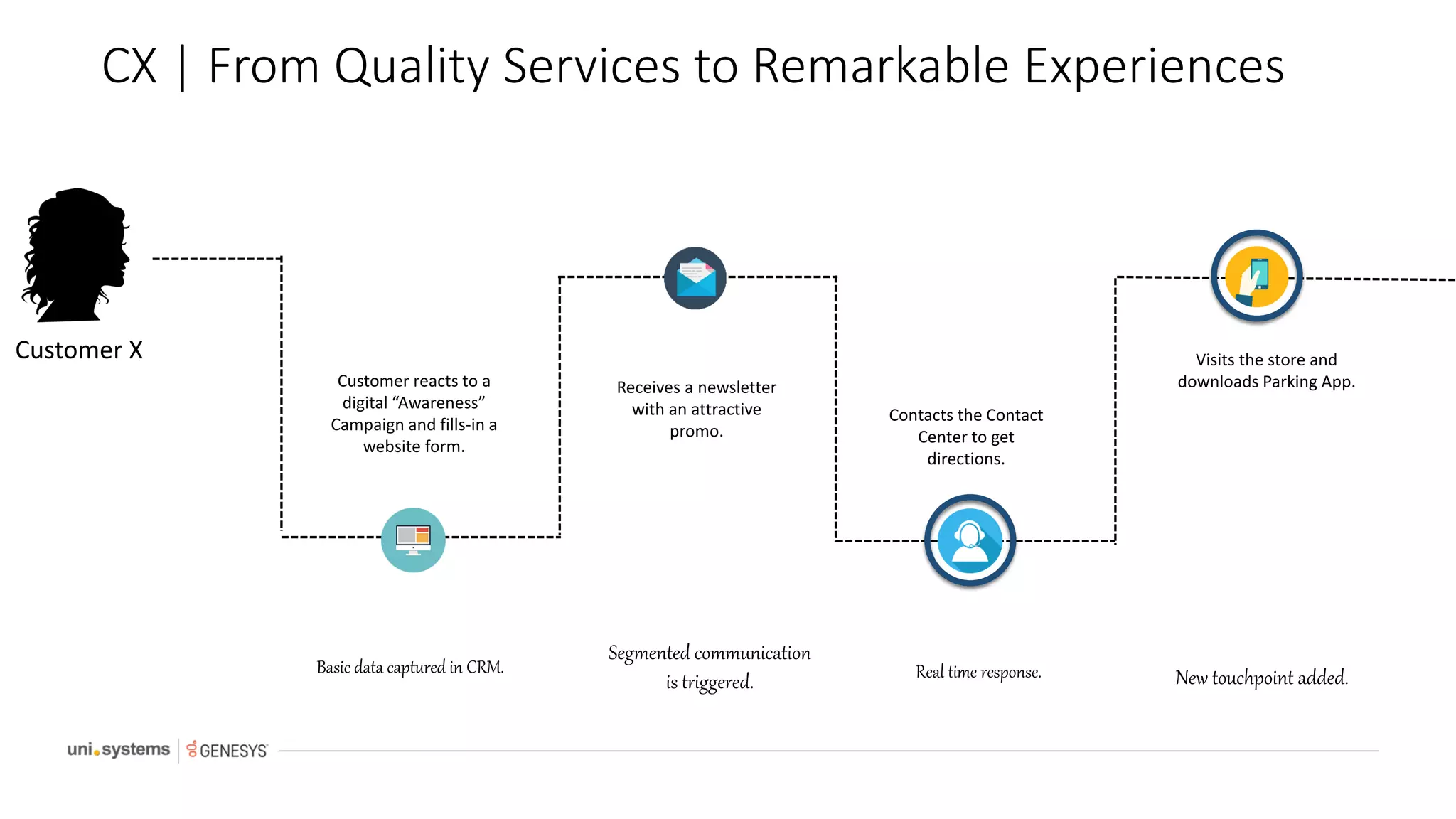 CX | From Quality Services to Remarkable Experiences

Customer X

Customer reacts to a digital “Awareness” Campaign and fills-in a website form.

Receives a newsletter with an attractive promo.

Contacts the Contact Center to get directions.

Visits the store and downloads Parking App.

Basic data captured in CRM.

Segmented communication is triggered.

Real time response.

New touchpoint added.

uni.systems | GENESYS